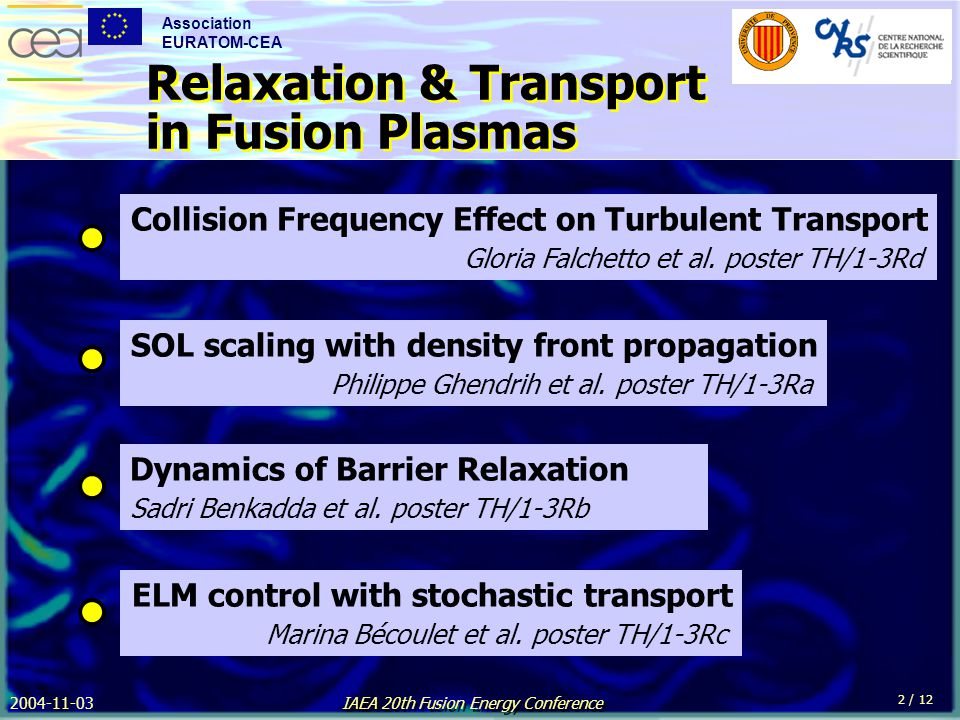 cea

Association
EURATOM-CEA

UNIVERSITÉ DE PROVENCE

CNRS CENTRE NATIONAL DE LA RECHERCHE SCIENTIFIQUE

Relaxation & Transport in Fusion Plasmas

Collision Frequency Effect on Turbulent Transport
Gloria Falchetto et al. poster TH/1-3Rd

SOL scaling with density front propagation
Philippe Ghendrih et al. poster TH/1-3Ra

Dynamics of Barrier Relaxation
Sadri Benkadda et al. poster TH/1-3Rb

ELM control with stochastic transport
Marina Bécoulet et al. poster TH/1-3Rc

2004-11-03

IAEA 20th Fusion Energy Conference

2 / 12